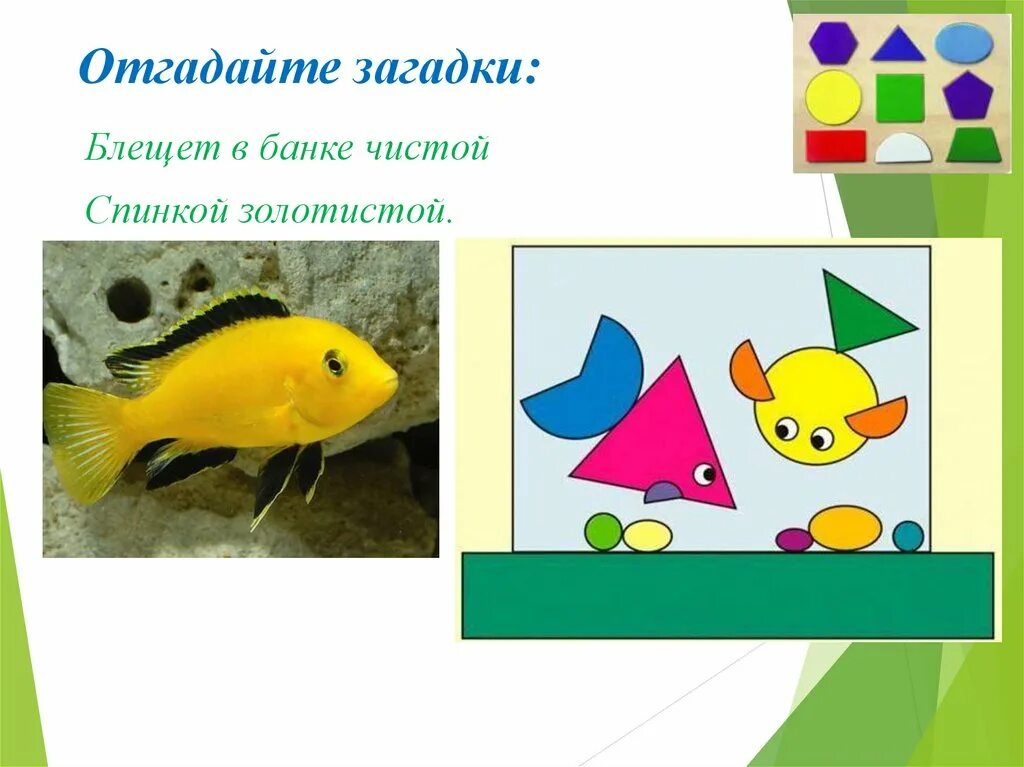 Отгадайте загадки:

Блещет в банке чистой

Спинкой золотистой.